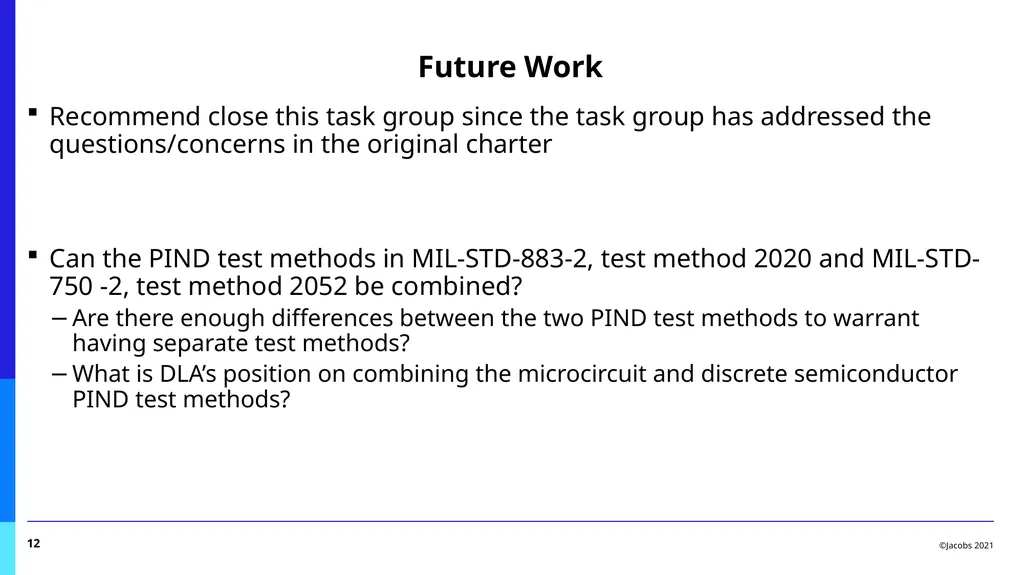 Future Work

▪ Recommend close this task group since the task group has addressed the questions/concerns in the original charter

▪ Can the PIND test methods in MIL-STD-883-2, test method 2020 and MIL-STD-750 -2, test method 2052 be combined?
– Are there enough differences between the two PIND test methods to warrant having separate test methods?
– What is DLA's position on combining the microcircuit and discrete semiconductor PIND test methods?

12

©Jacobs 2021